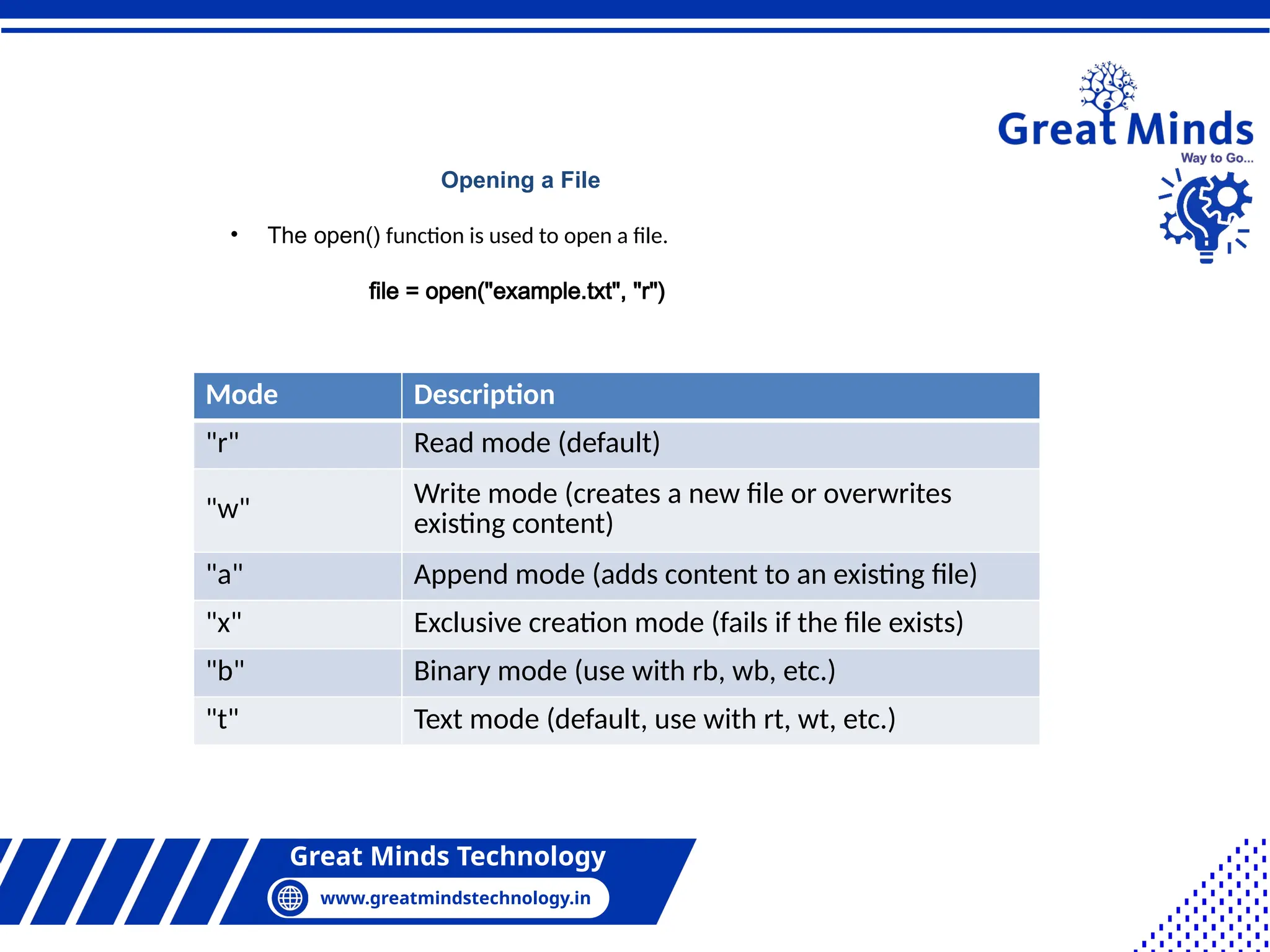 Great Minds
Way to Go...

Opening a File

• The open() function is used to open a file.

file = open("example.txt", "r")

| Mode | Description |
|---|---|
| "r" | Read mode (default) |
| "w" | Write mode (creates a new file or overwrites existing content) |
| "a" | Append mode (adds content to an existing file) |
| "x" | Exclusive creation mode (fails if the file exists) |
| "b" | Binary mode (use with rb, wb, etc.) |
| "t" | Text mode (default, use with rt, wt, etc.) |

Great Minds Technology
www.greatmindstechnology.in